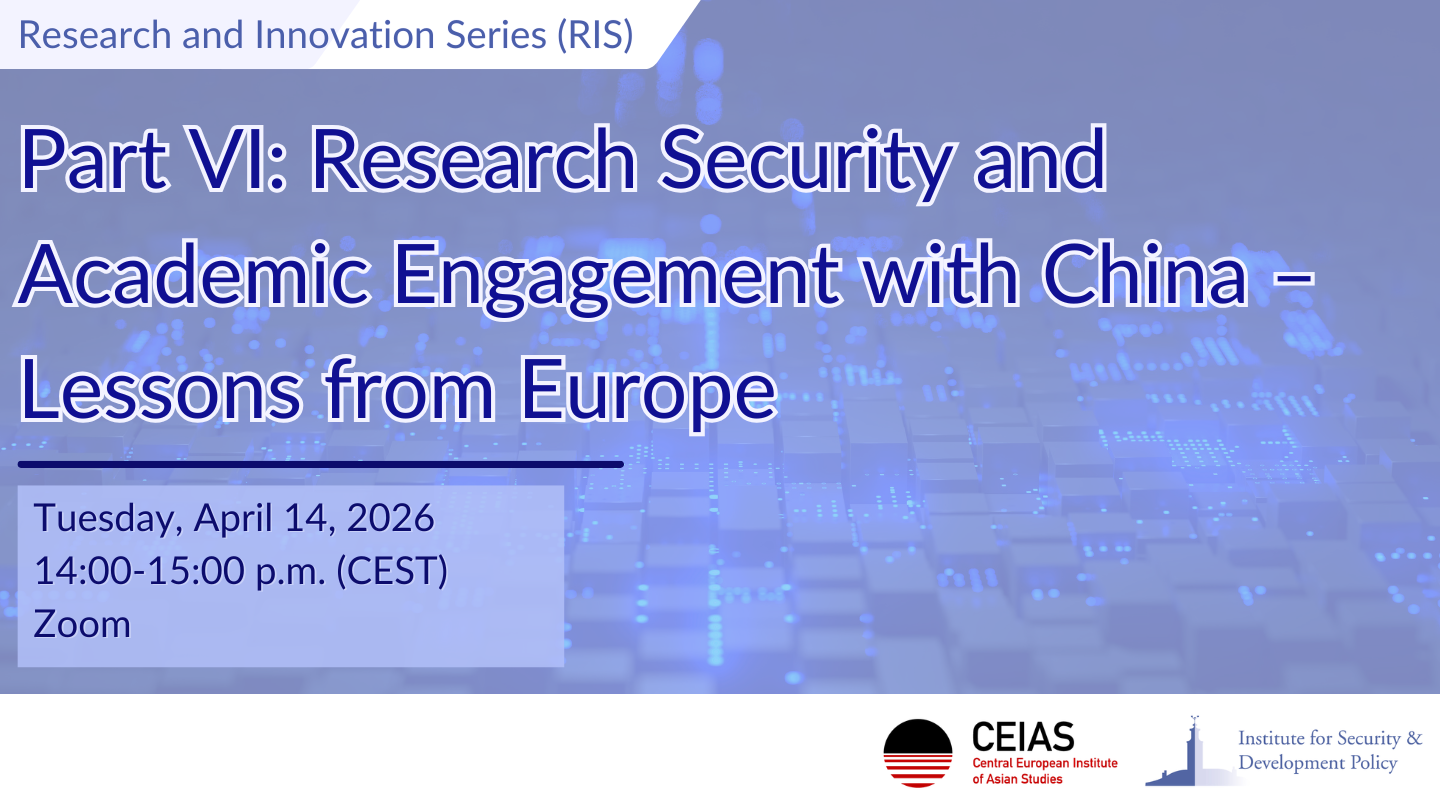 Research and Innovation Series (RIS)

Part VI: Research Security and Academic Engagement with China – Lessons from Europe

Tuesday, April 14, 2026
14:00-15:00 p.m. (CEST)
Zoom

CEIAS
Central European Institute of Asian Studies

Institute for Security & Development Policy